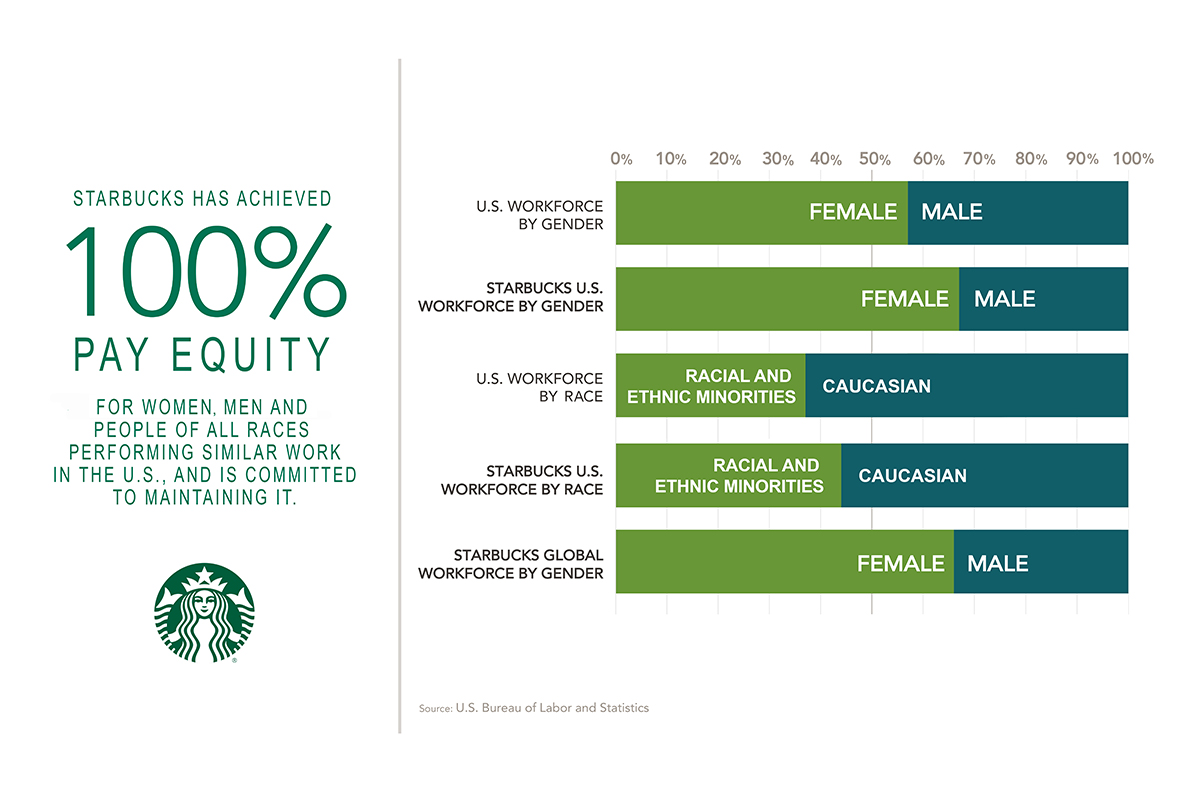 STARBUCKS HAS ACHIEVED

100%

PAY EQUITY

FOR WOMEN, MEN AND PEOPLE OF ALL RACES PERFORMING SIMILAR WORK IN THE U.S., AND IS COMMITTED TO MAINTAINING IT.

0% 10% 20% 30% 40% 50% 60% 70% 80% 90% 100%

U.S. WORKFORCE BY GENDER
FEMALE MALE

STARBUCKS U.S. WORKFORCE BY GENDER
FEMALE MALE

U.S. WORKFORCE BY RACE
RACIAL AND ETHNIC MINORITIES CAUCASIAN

STARBUCKS U.S. WORKFORCE BY RACE
RACIAL AND ETHNIC MINORITIES CAUCASIAN

STARBUCKS GLOBAL WORKFORCE BY GENDER
FEMALE MALE

Source: U.S. Bureau of Labor and Statistics